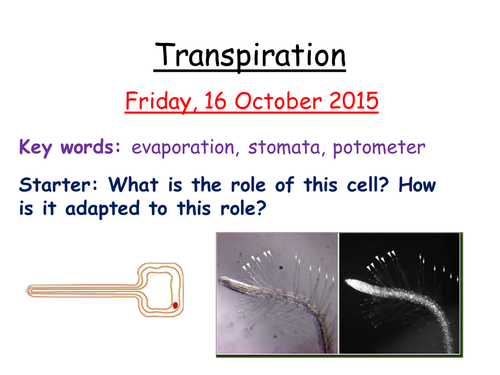 Transpiration

Friday, 16 October 2015

Key words: evaporation, stomata, potometer

Starter: What is the role of this cell? How is it adapted to this role?